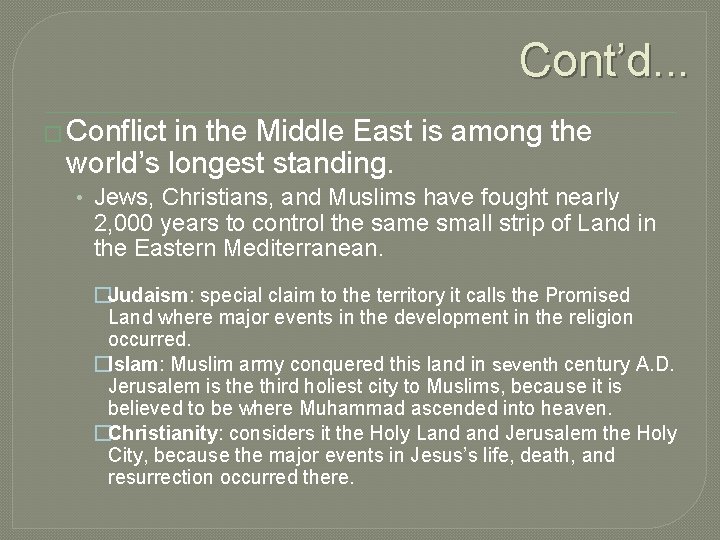 Cont'd...

Conflict in the Middle East is among the world's longest standing.

• Jews, Christians, and Muslims have fought nearly 2,000 years to control the same small strip of Land in the Eastern Mediterranean.

Judaism: special claim to the territory it calls the Promised Land where major events in the development in the religion occurred.

Islam: Muslim army conquered this land in seventh century A.D. Jerusalem is the third holiest city to Muslims, because it is believed to be where Muhammad ascended into heaven.

Christianity: considers it the Holy Land and Jerusalem the Holy City, because the major events in Jesus's life, death, and resurrection occurred there.